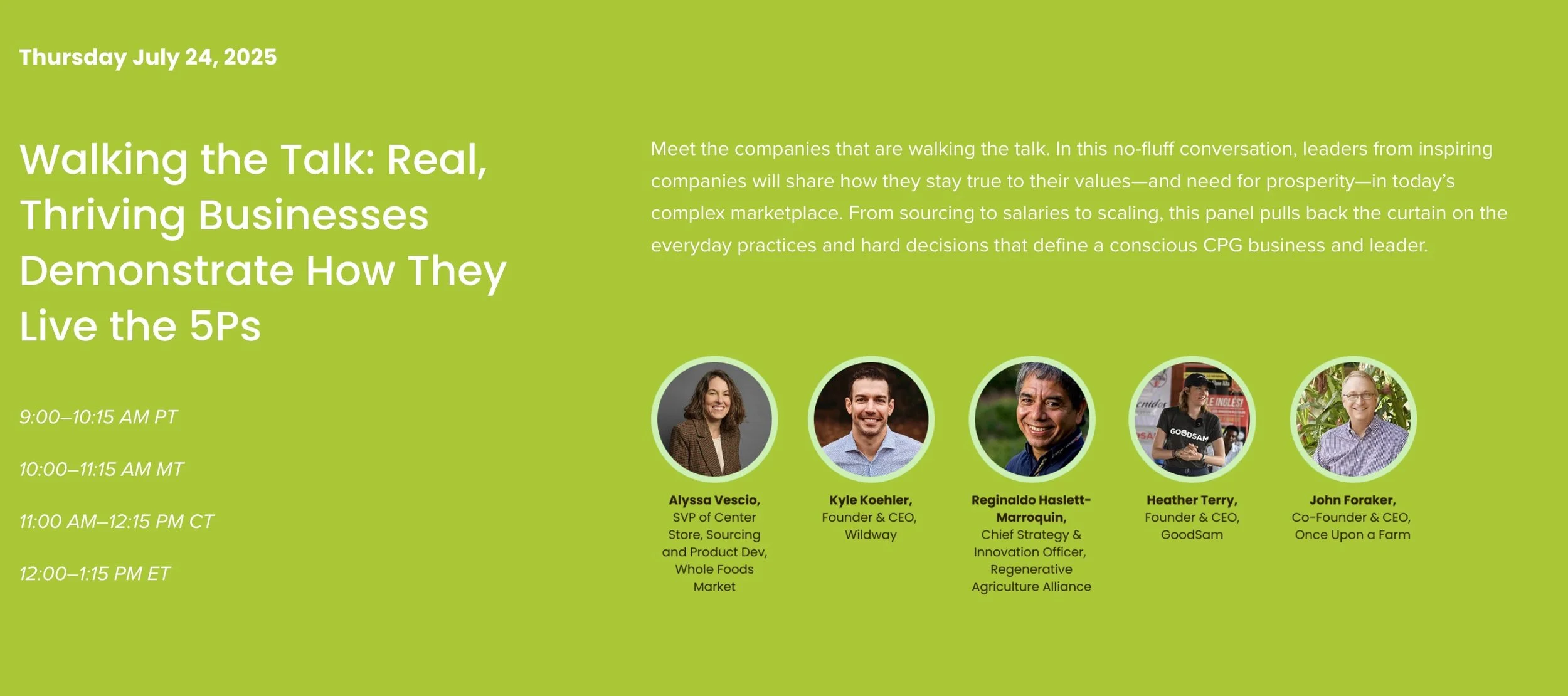 Thursday July 24, 2025

Walking the Talk: Real, Thriving Businesses Demonstrate How They Live the 5Ps

9:00–10:15 AM PT

10:00–11:15 AM MT

11:00 AM–12:15 PM CT

12:00–1:15 PM ET

Meet the companies that are walking the talk. In this no-fluff conversation, leaders from inspiring companies will share how they stay true to their values—and need for prosperity—in today's complex marketplace. From sourcing to salaries to scaling, this panel pulls back the curtain on the everyday practices and hard decisions that define a conscious CPG business and leader.

GOODSAM

Alyssa Vescio, SVP of Center Store, Sourcing and Product Dev, Whole Foods Market

Kyle Koehler, Founder & CEO, Wildway

Reginaldo Haslett-Marroquin, Chief Strategy & Innovation Officer, Regenerative Agriculture Alliance

Heather Terry, Founder & CEO, GoodSam

John Foraker, Co-Founder & CEO, Once Upon a Farm